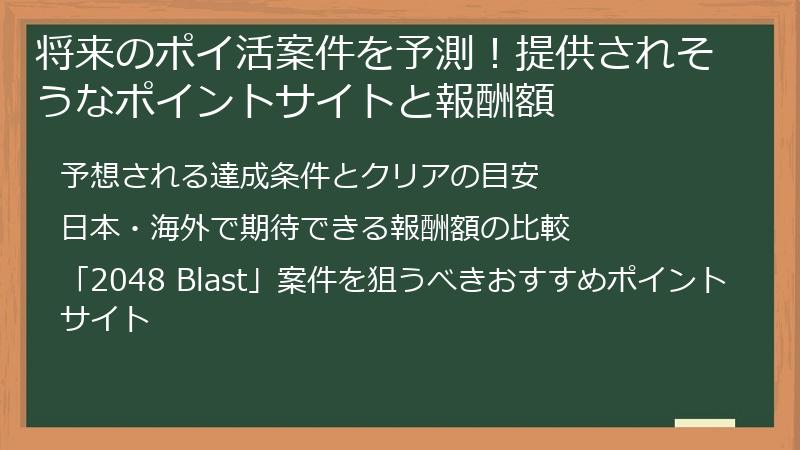 将来のポイ活案件を予測！提供されそうなポイントサイトと報酬額

予想される達成条件とクリアの目安

日本・海外で期待できる報酬額の比較

「2048 Blast」案件を狙うべきおすすめポイントサイト